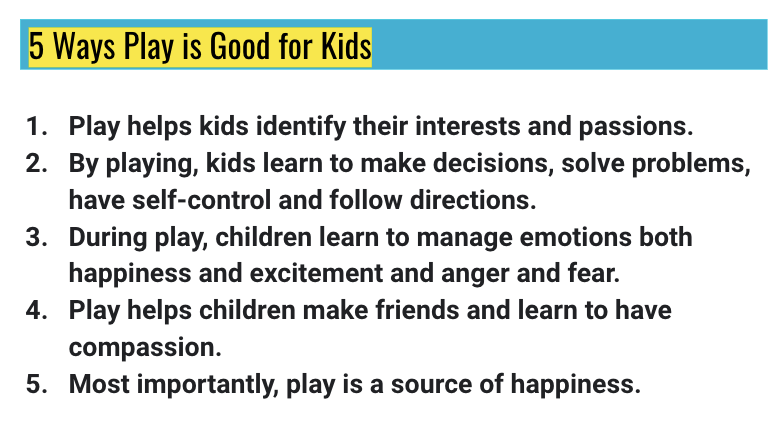 5 Ways Play is Good for Kids

1. Play helps kids identify their interests and passions.
2. By playing, kids learn to make decisions, solve problems, have self-control and follow directions.
3. During play, children learn to manage emotions both happiness and excitement and anger and fear.
4. Play helps children make friends and learn to have compassion.
5. Most importantly, play is a source of happiness.